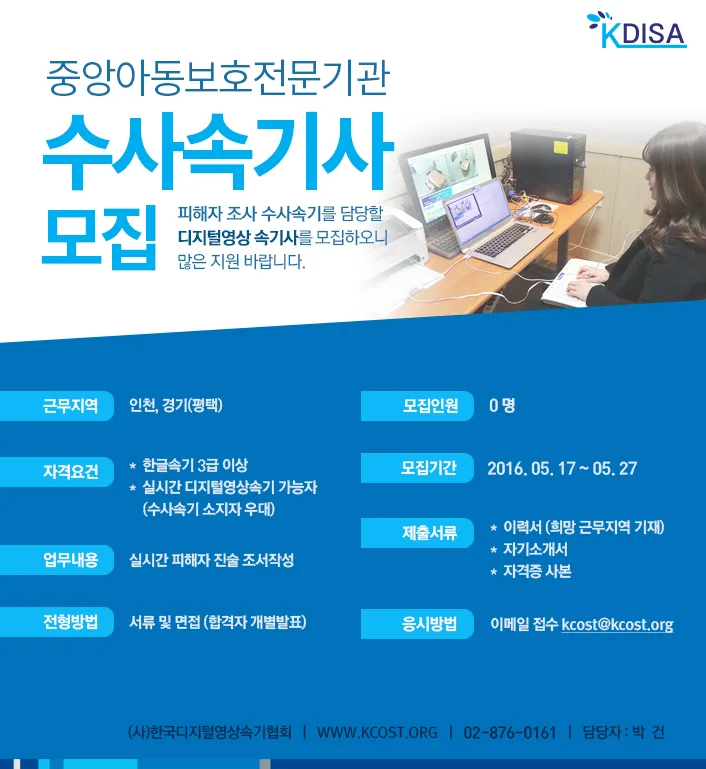 KDISA

중앙아동보호전문기관

수사속기사

모집

피해자 조사 수사속기를 담당할 디지털영상 속기사를 모집하오니 많은 지원 바랍니다.

근무지역 인천, 경기(평택)

자격요건 * 한글속기 3급 이상
* 실시간 디지털영상속기 가능자 (수사속기 소지자 우대)

업무내용 실시간 피해자 진술 조서작성

전형방법 서류 및 면접 (합격자 개별발표)

모집인원 0 명

모집기간 2016. 05. 17 ~ 05. 27

제출서류 * 이력서 (희망 근무지역 기재)
* 자기소개서
* 자격증 사본

응시방법 이메일 접수 kcost@kcost.org

(사)한국디지털영상속기협회 | WWW.KCOST.ORG | 02-876-0161 | 담당자 : 박 건